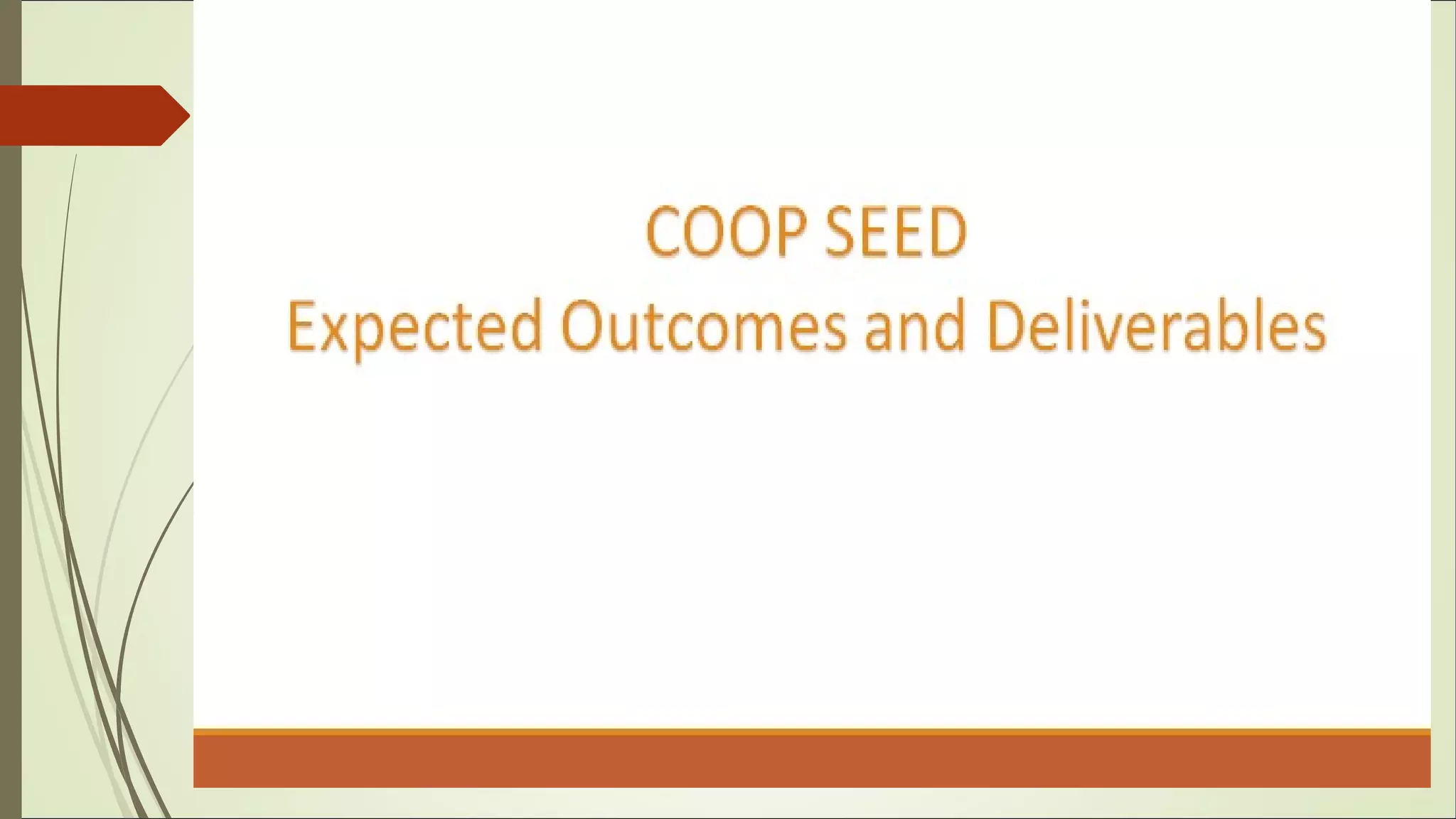 COOP SEED
Expected Outcomes and Deliverables